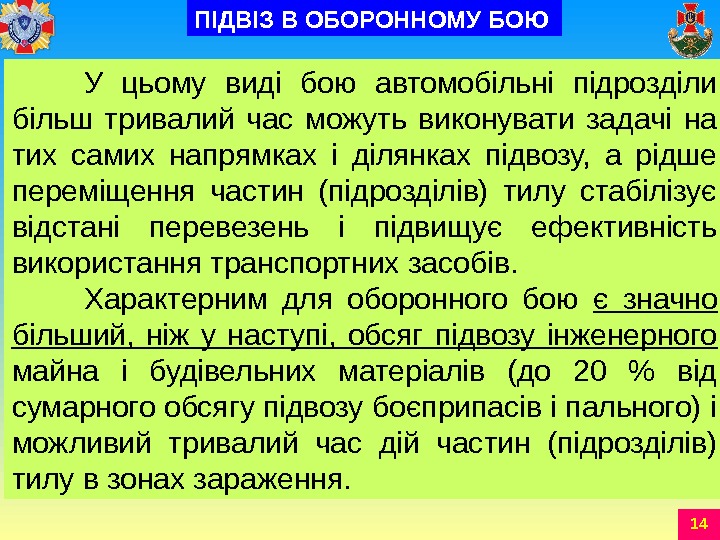 ПІДВІЗ В ОБОРОННОМУ БОЮ

У цьому виді бою автомобільні підрозділи більш тривалий час можуть виконувати задачі на тих самих напрямках і ділянках підвозу, а рідше переміщення частин (підрозділів) тилу стабілізує відстані перевезень і підвищує ефективність використання транспортних засобів.

Характерним для оборонного бою є значно більший, ніж у наступі, обсяг підвозу інженерного майна і будівельних матеріалів (до 20 % від сумарного обсягу підвозу боєприпасів і пального) і можливий тривалий час дій частин (підрозділів) тилу в зонах зараження.

14